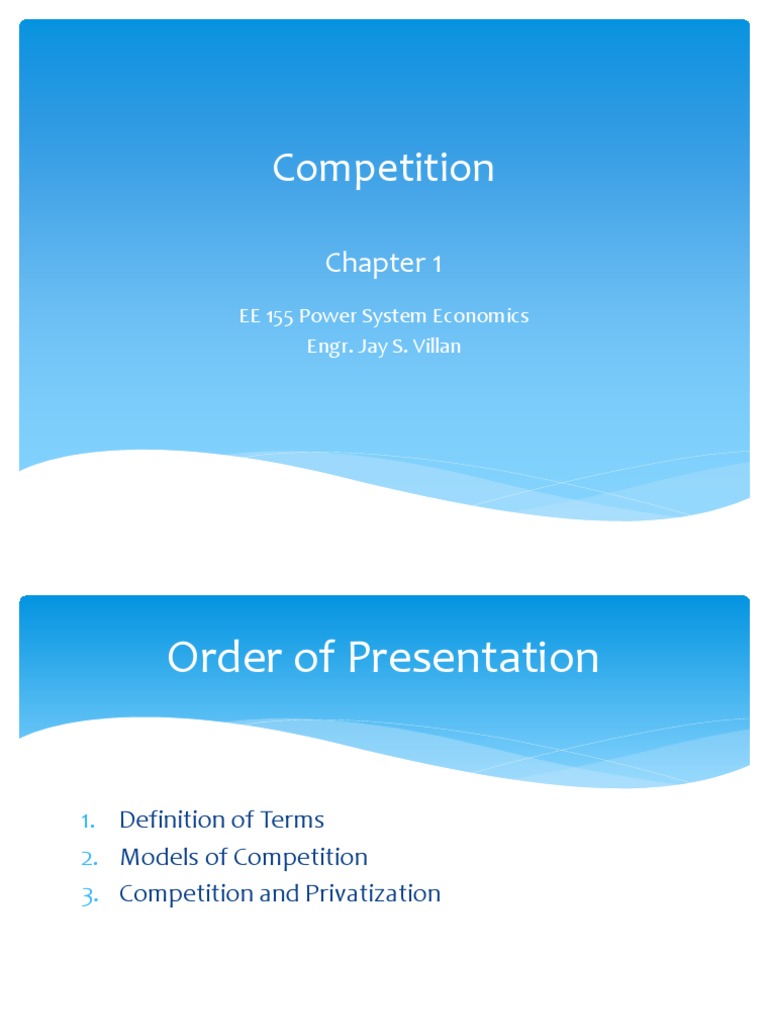 Competition

Chapter 1

EE 155 Power System Economics
Engr. Jay S. Villan

Order of Presentation

1. Definition of Terms
2. Models of Competition
3. Competition and Privatization